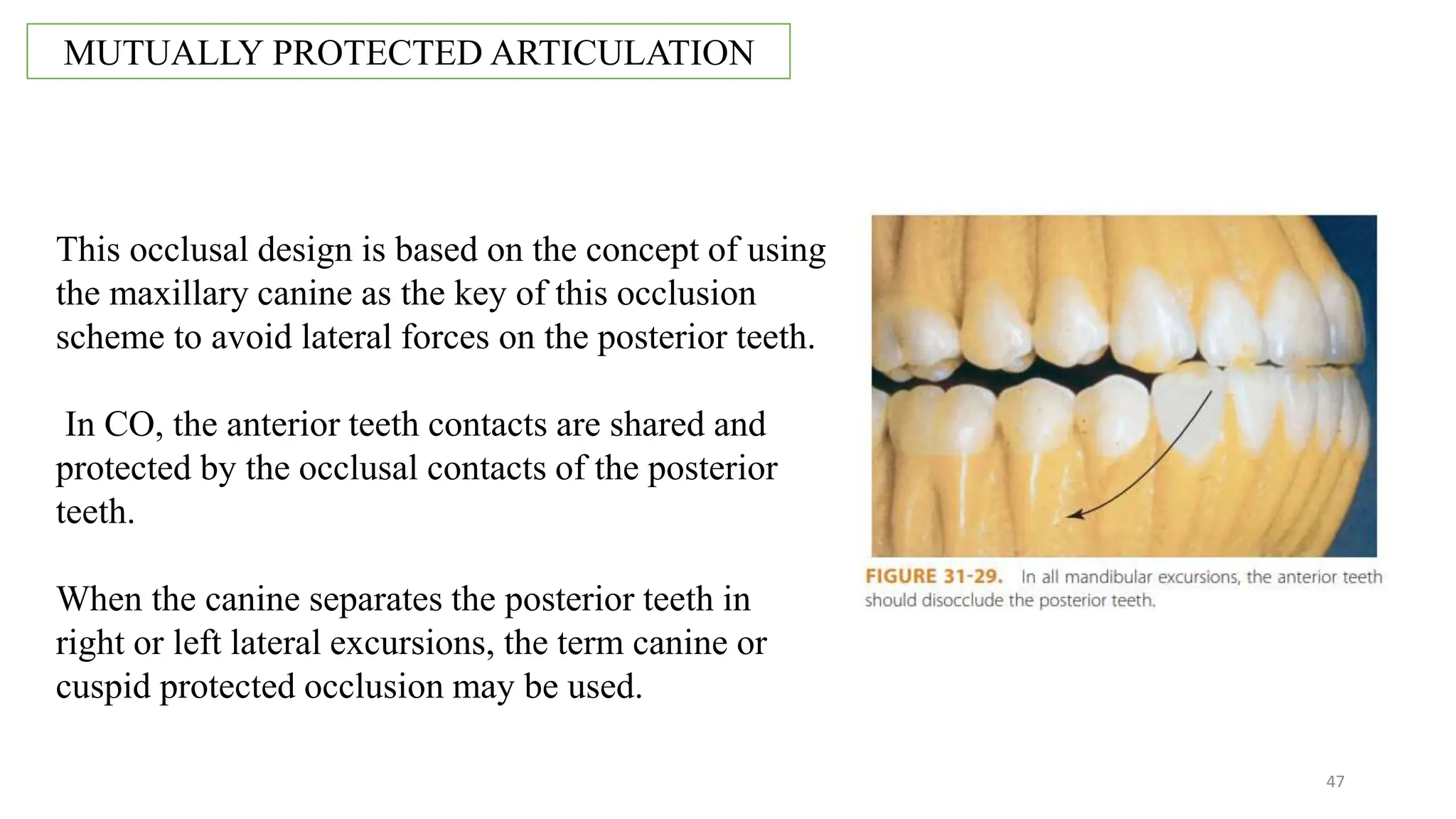 MUTUALLY PROTECTED ARTICULATION

This occlusal design is based on the concept of using the maxillary canine as the key of this occlusion scheme to avoid lateral forces on the posterior teeth.

In CO, the anterior teeth contacts are shared and protected by the occlusal contacts of the posterior teeth.

When the canine separates the posterior teeth in right or left lateral excursions, the term canine or cuspid protected occlusion may be used.

FIGURE 31-29. In all mandibular excursions, the anterior teeth should disocclude the posterior teeth.

47